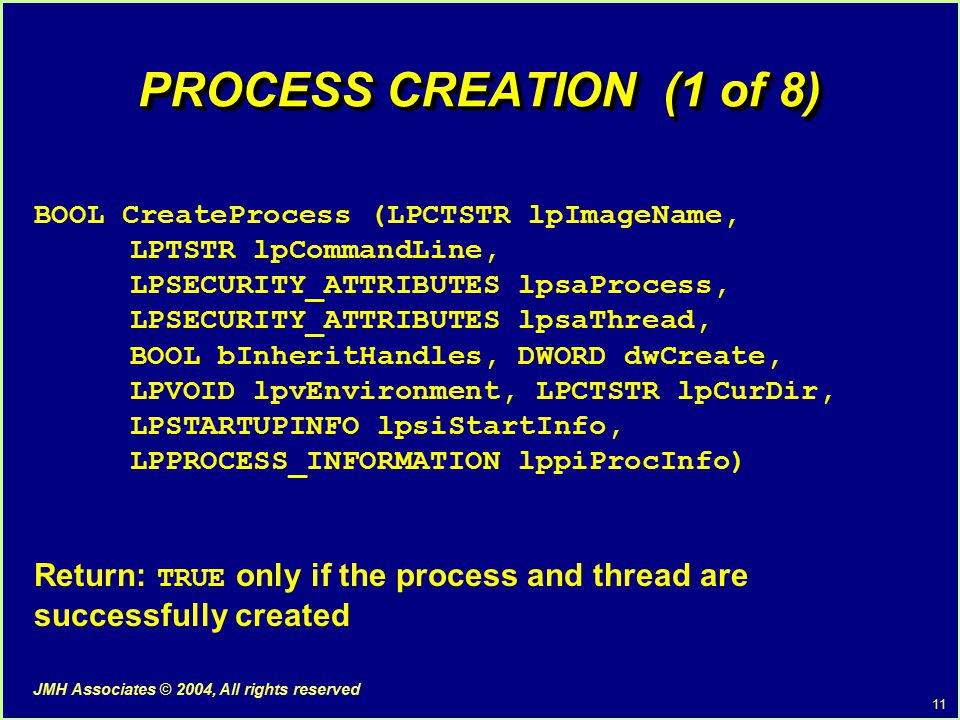 PROCESS CREATION (1 of 8)

BOOL CreateProcess (LPCTSTR lpImageName,
LPTSTR lpCommandLine,
LPSECURITY_ATTRIBUTES lpsaProcess,
LPSECURITY_ATTRIBUTES lpsaThread,
BOOL bInheritHandles, DWORD dwCreate,
LPVOID lpvEnvironment, LPCTSTR lpCurDir,
LPSTARTUPINFO lpsiStartInfo,
LPPROCESS_INFORMATION lppiProcInfo)

Return: TRUE only if the process and thread are successfully created

JMH Associates © 2004, All rights reserved

11